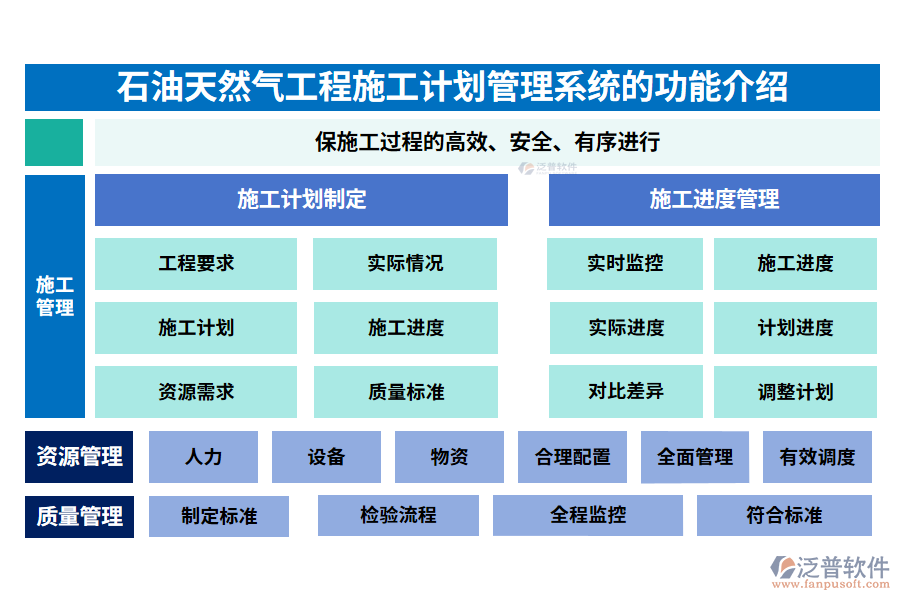 石油天然气工程施工计划管理系统的功能介绍

保施工过程的高效、安全、有序进行

泛普软件

施工管理

施工计划制定

工程要求
实际情况
施工计划
施工进度
资源需求
质量标准

施工进度管理

实时监控
施工进度
实际进度
计划进度
对比差异
调整计划

资源管理
人力
设备
物资
合理配置
全面管理
有效调度

质量管理
制定标准
检验流程
全程监控
符合标准

泛普软件
www.fanpusoft.com